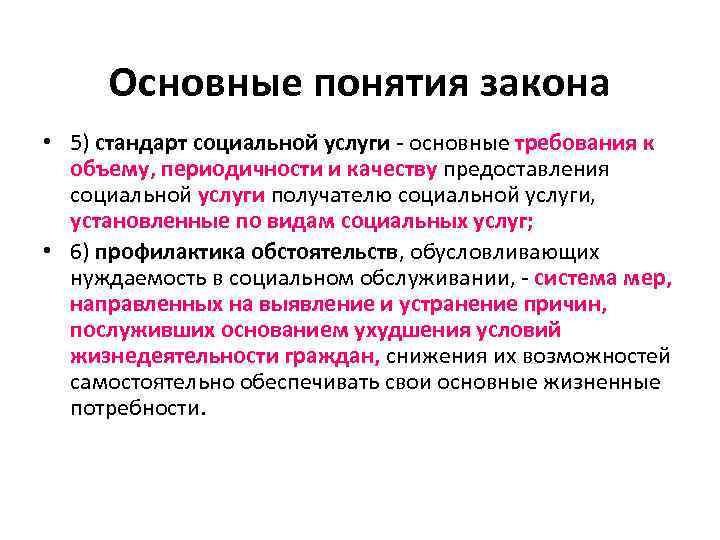 Основные понятия закона

• 5) стандарт социальной услуги - основные требования к объему, периодичности и качеству предоставления социальной услуги получателю социальной услуги, установленные по видам социальных услуг;

• 6) профилактика обстоятельств, обусловливающих нуждаемость в социальном обслуживании, - система мер, направленных на выявление и устранение причин, послуживших основанием ухудшения условий жизнедеятельности граждан, снижения их возможностей самостоятельно обеспечивать свои основные жизненные потребности.